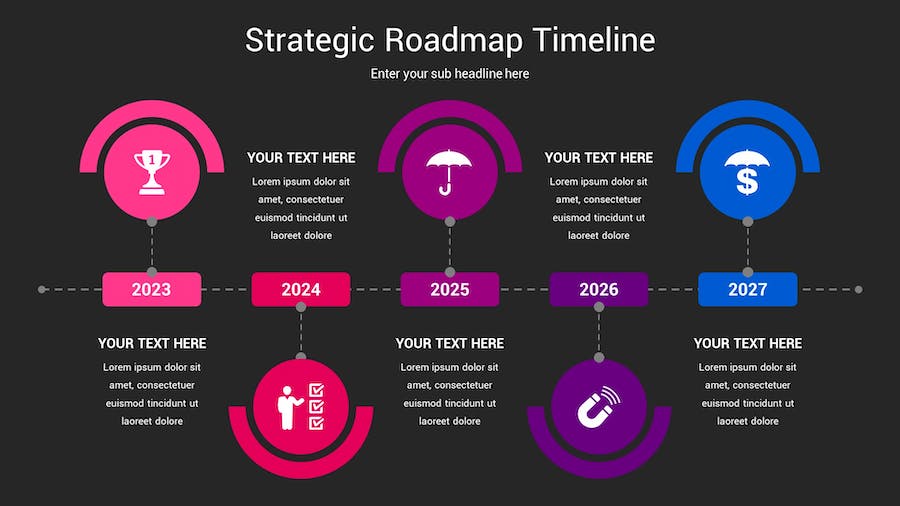 Strategic Roadmap Timeline

Enter your sub headline here

1

YOUR TEXT HERE

Lorem ipsum dolor sit amet, consectetuer euismod tincidunt ut laoreet dolore

YOUR TEXT HERE

Lorem ipsum dolor sit amet, consectetuer euismod tincidunt ut laoreet dolore

$

2023

2024

2025

2026

2027

YOUR TEXT HERE

Lorem ipsum dolor sit amet, consectetuer euismod tincidunt ut laoreet dolore

YOUR TEXT HERE

Lorem ipsum dolor sit amet, consectetuer euismod tincidunt ut laoreet dolore

YOUR TEXT HERE

Lorem ipsum dolor sit amet, consectetuer euismod tincidunt ut laoreet dolore